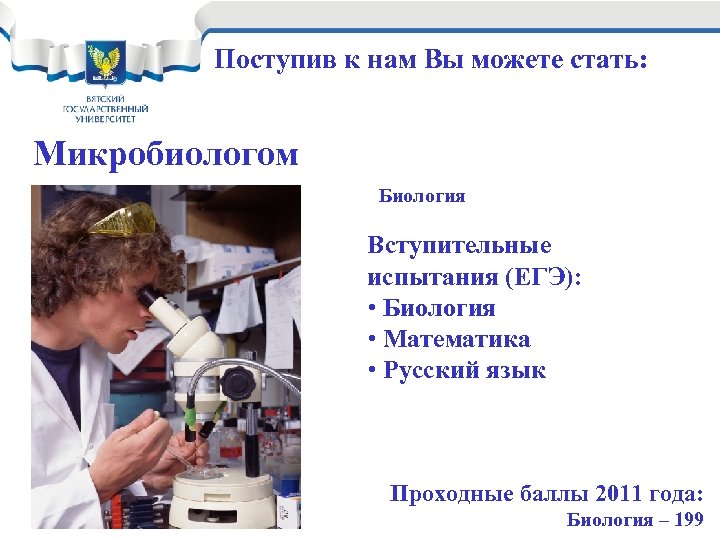 ВЯТСКИЙ ГОСУДАРСТВЕННЫЙ УНИВЕРСИТЕТ

Поступив к нам Вы можете стать:

Микробиологом

Биология

Вступительные испытания (ЕГЭ):
• Биология
• Математика
• Русский язык

Проходные баллы 2011 года:
Биология – 199